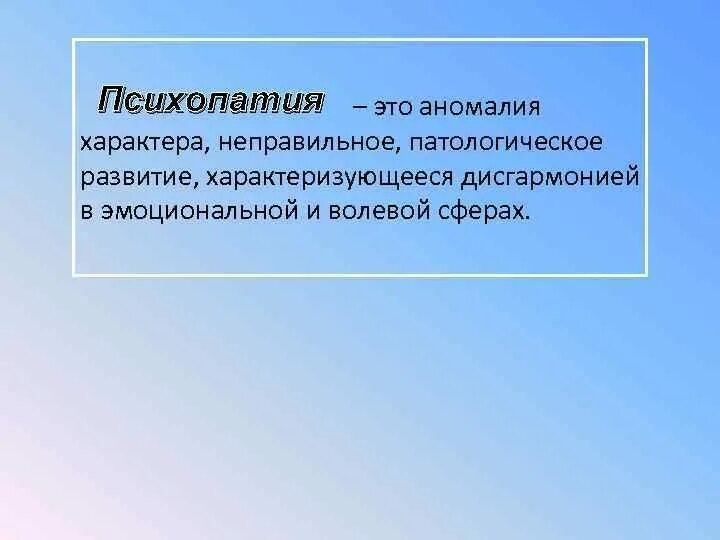 Психопатия – это аномалия характера, неправильное, патологическое развитие, характеризующееся дисгармонией в эмоциональной и волевой сферах.